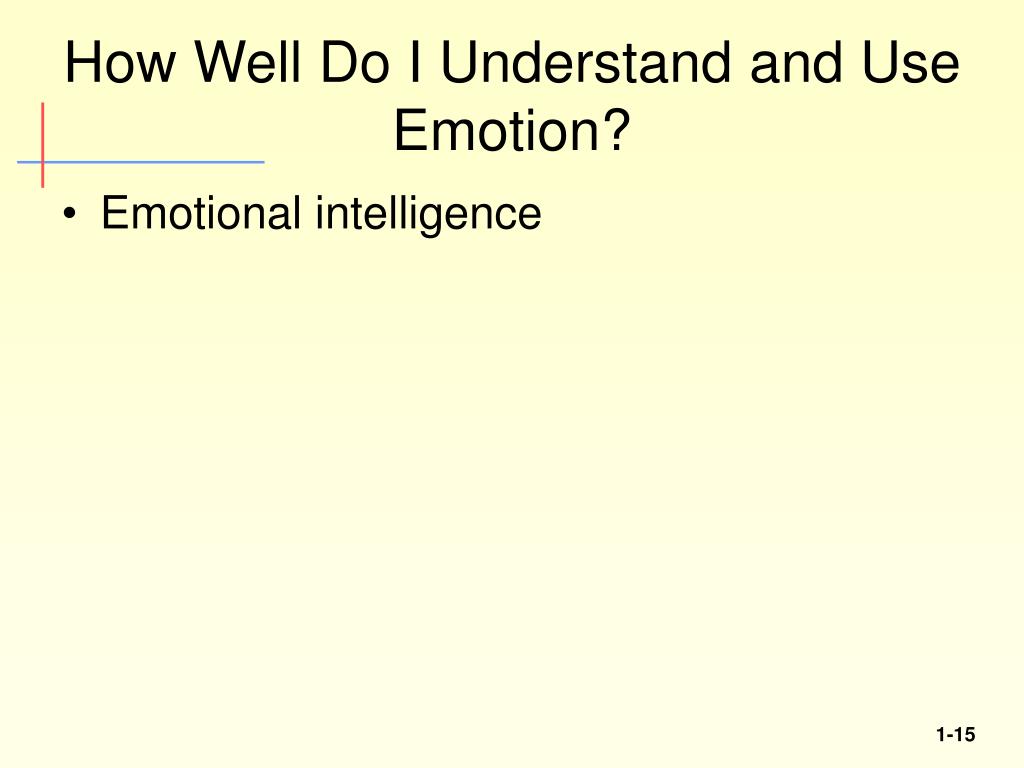 How Well Do I Understand and Use Emotion?

• Emotional intelligence

1-15